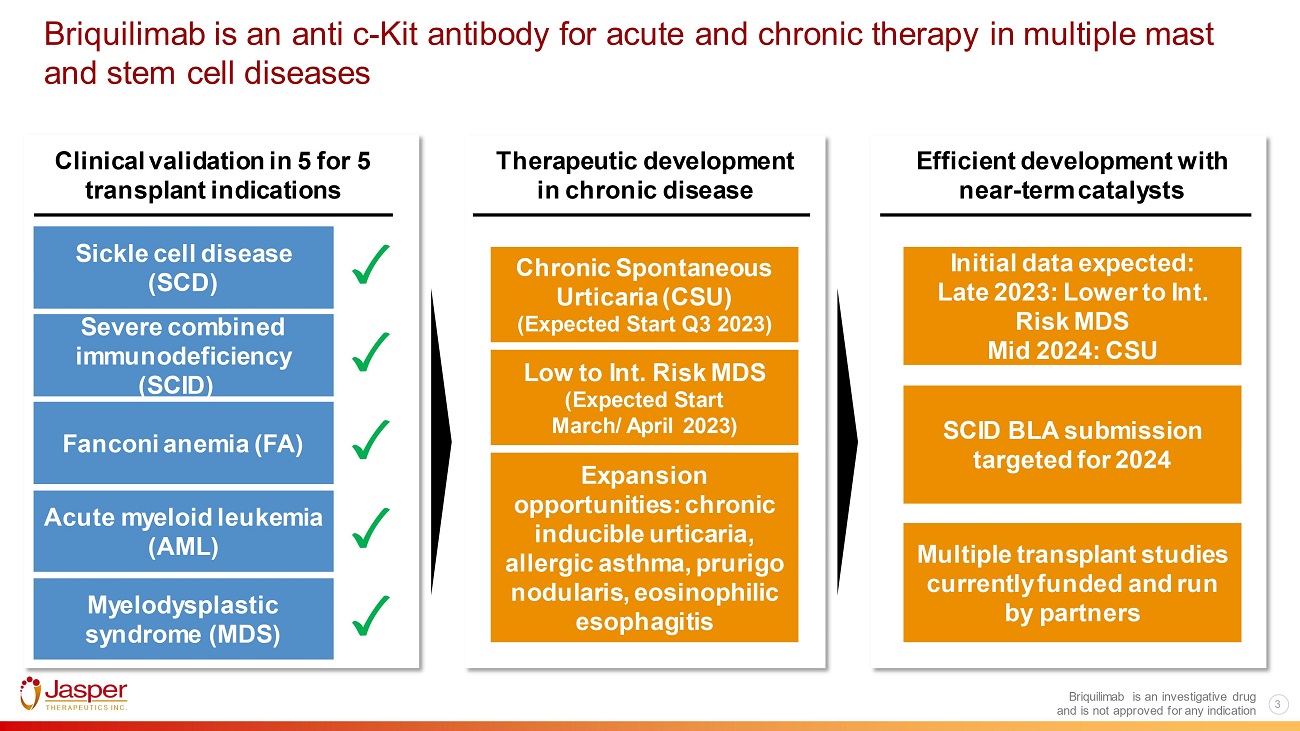 Briquilimab is an anti c-Kit antibody for acute and chronic therapy in multiple mast and stem cell diseases

Clinical validation in 5 for 5 transplant indications

Sickle cell disease (SCD) ✓

Severe combined immunodeficiency (SCID) ✓

Fanconi anemia (FA) ✓

Acute myeloid leukemia (AML) ✓

Myelodysplastic syndrome (MDS) ✓

Therapeutic development in chronic disease

Chronic Spontaneous Urticaria (CSU) (Expected Start Q3 2023)

Low to Int. Risk MDS (Expected Start March/ April 2023)

Expansion opportunities: chronic inducible urticaria, allergic asthma, prurigo nodularis, eosinophilic esophagitis

Efficient development with near-term catalysts

Initial data expected: Late 2023: Lower to Int. Risk MDS Mid 2024: CSU

SCID BLA submission targeted for 2024

Multiple transplant studies currently funded and run by partners

Jasper THERAPEUTICS INC.

Briquilimab is an investigative drug and is not approved for any indication

3